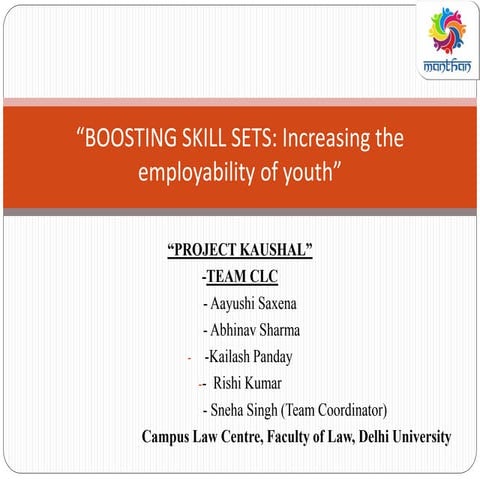 manthan

“BOOSTING SKILL SETS: Increasing the employability of youth”

“PROJECT KAUSHAL”

-TEAM CLC

- Aayushi Saxena

- Abhinav Sharma

- -Kailash Panday

-- Rishi Kumar

- Sneha Singh (Team Coordinator)

Campus Law Centre, Faculty of Law, Delhi University